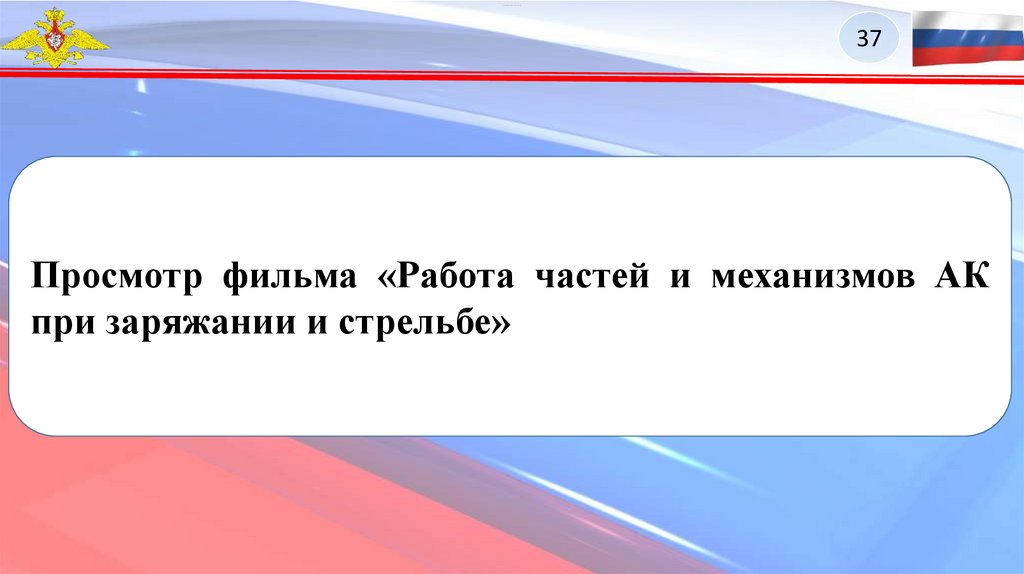 37

Просмотр фильма «Работа частей и механизмов АК при заряжании и стрельбе»